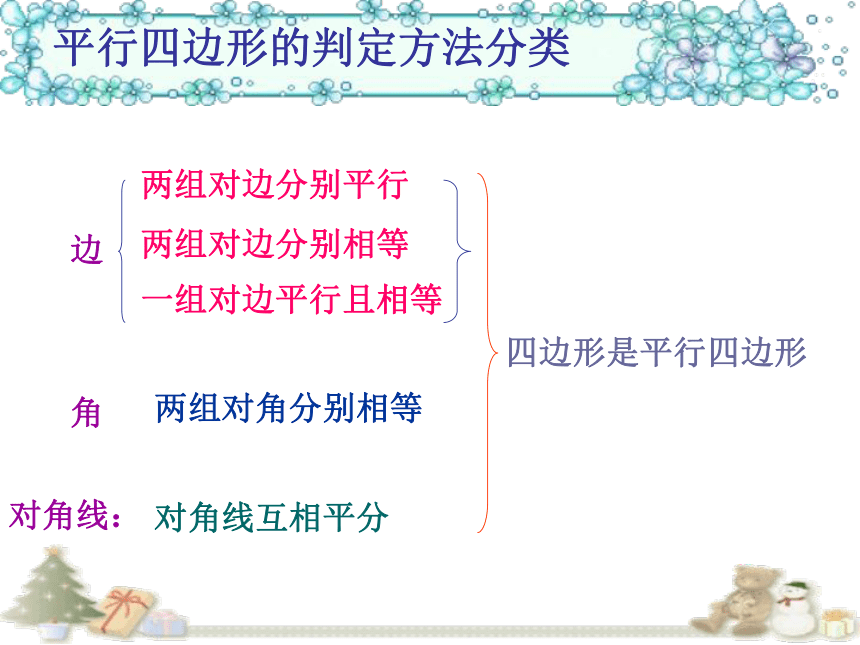 平行四边形的判定方法分类

边
两组对边分别平行
两组对边分别相等
一组对边平行且相等

角
两组对角分别相等

对角线：
对角线互相平分

四边形是平行四边形